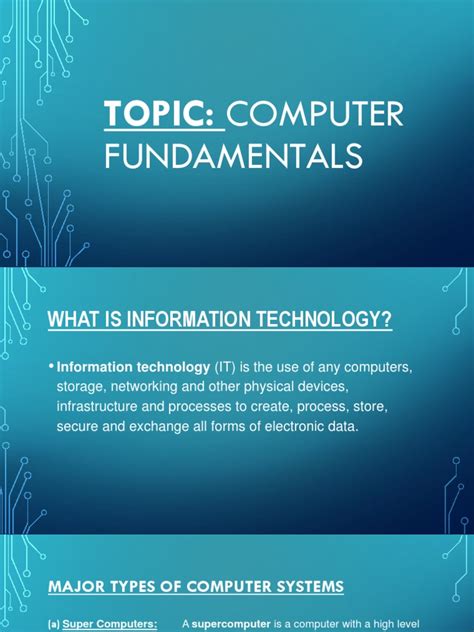 TOPIC: COMPUTER FUNDAMENTALS

WHAT IS INFORMATION TECHNOLOGY?

• Information technology (IT) is the use of any computers, storage, networking and other physical devices, infrastructure and processes to create, process, store, secure and exchange all forms of electronic data.

MAJOR TYPES OF COMPUTER SYSTEMS

(a) Super Computers: A supercomputer is a computer with a high level